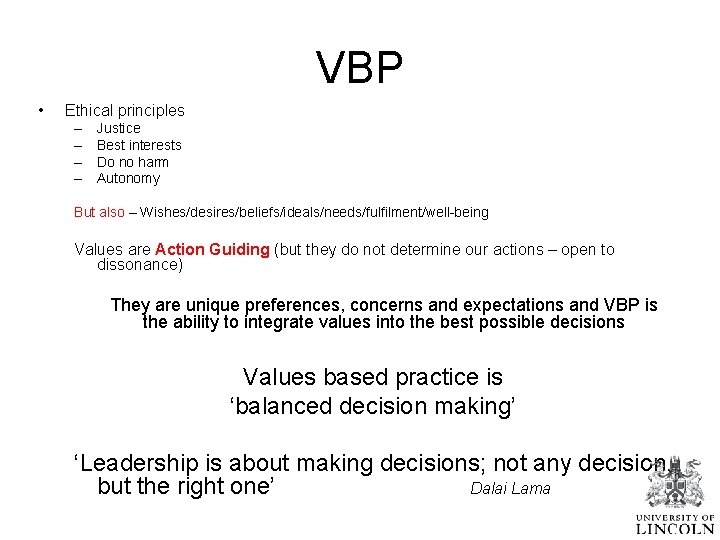 VBP

• Ethical principles
– Justice
– Best interests
– Do no harm
– Autonomy

But also – Wishes/desires/beliefs/ideals/needs/fulfilment/well-being

Values are Action Guiding (but they do not determine our actions – open to dissonance)

They are unique preferences, concerns and expectations and VBP is the ability to integrate values into the best possible decisions

Values based practice is 'balanced decision making'

'Leadership is about making decisions; not any decision, but the right one' Dalai Lama

UNIVERSITY OF LINCOLN